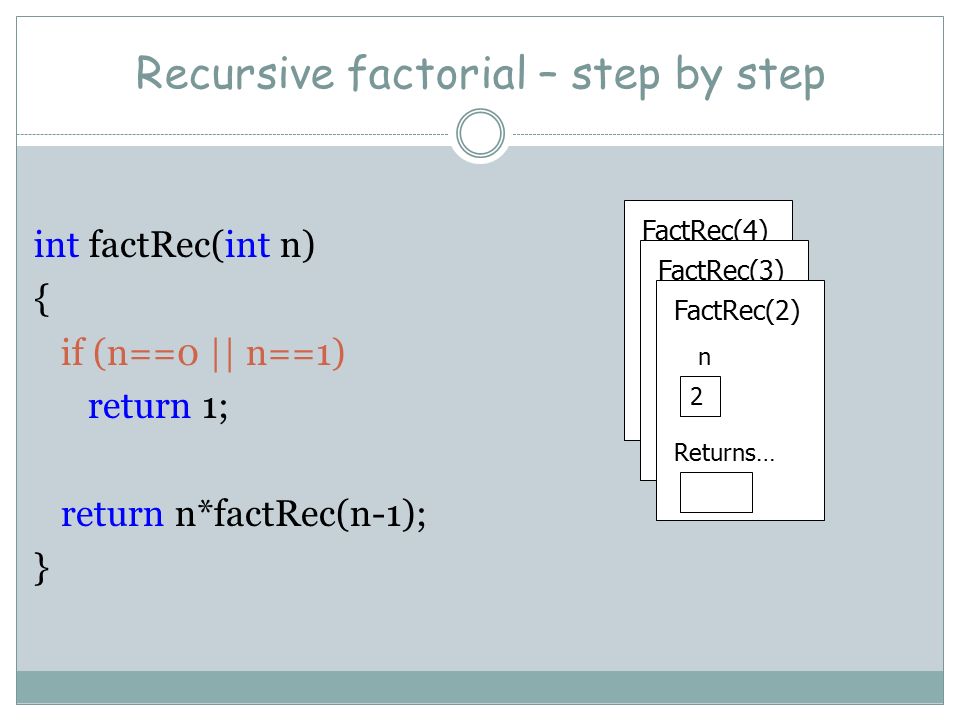 Recursive factorial – step by step

int factRec(int n)
{
  if (n==0 || n==1)
    return 1;

  return n*factRec(n-1);
}

FactRec(4)

FactRec(3)

FactRec(2)

n

2

Returns…